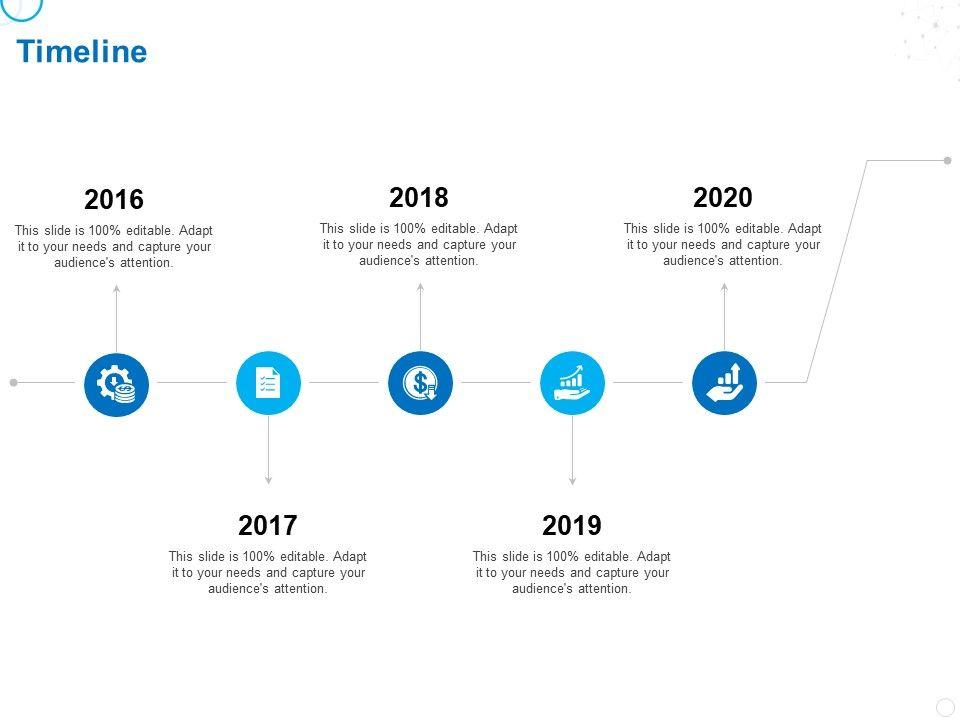 Timeline

2016
This slide is 100% editable. Adapt it to your needs and capture your audience's attention.

2018
This slide is 100% editable. Adapt it to your needs and capture your audience's attention.

2020
This slide is 100% editable. Adapt it to your needs and capture your audience's attention.

2017
This slide is 100% editable. Adapt it to your needs and capture your audience's attention.

2019
This slide is 100% editable. Adapt it to your needs and capture your audience's attention.